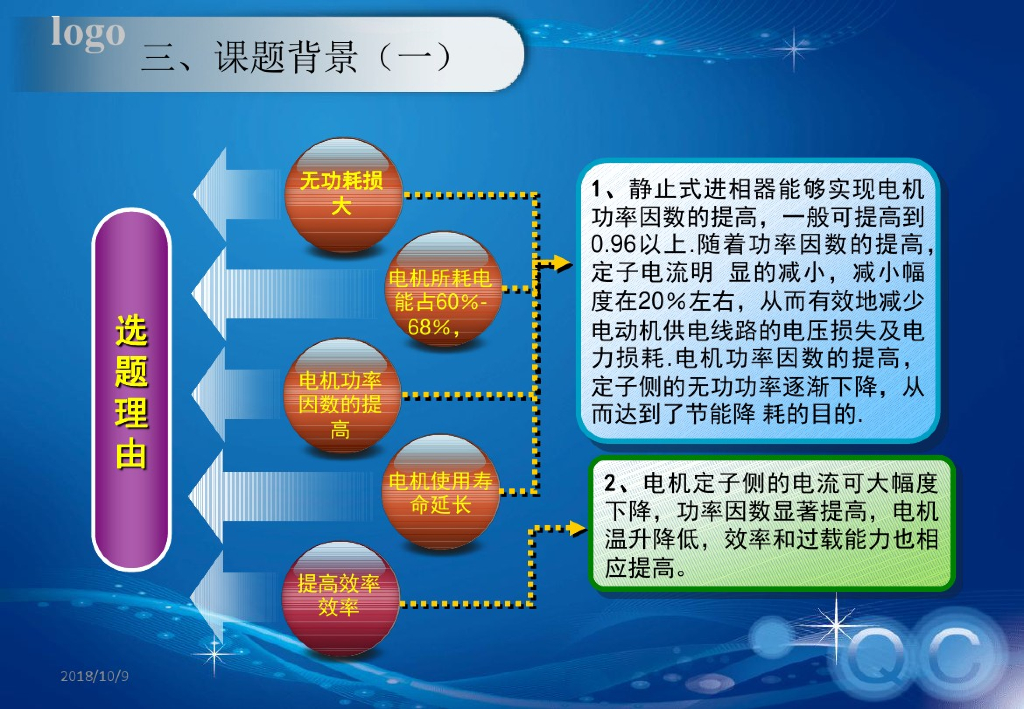 logo

三、课题背景（一）

选题理由

无功耗损大

电机所耗电能占60%-68%，

电机功率因数的提高

电机使用寿命延长

提高效率效率

1、静止式进相器能够实现电机功率因数的提高，一般可提高到0.96以上.随着功率因数的提高，定子电流明 显的减小，减小幅度在20%左右，从而有效地减少电动机供电线路的电压损失及电力损耗.电机功率因数的提高，定子侧的无功功率逐渐下降，从而达到了节能降 耗的目的.

2、电机定子侧的电流可大幅度下降，功率因数显著提高，电机温升降低，效率和过载能力也相应提高。

2018/10/9

QC